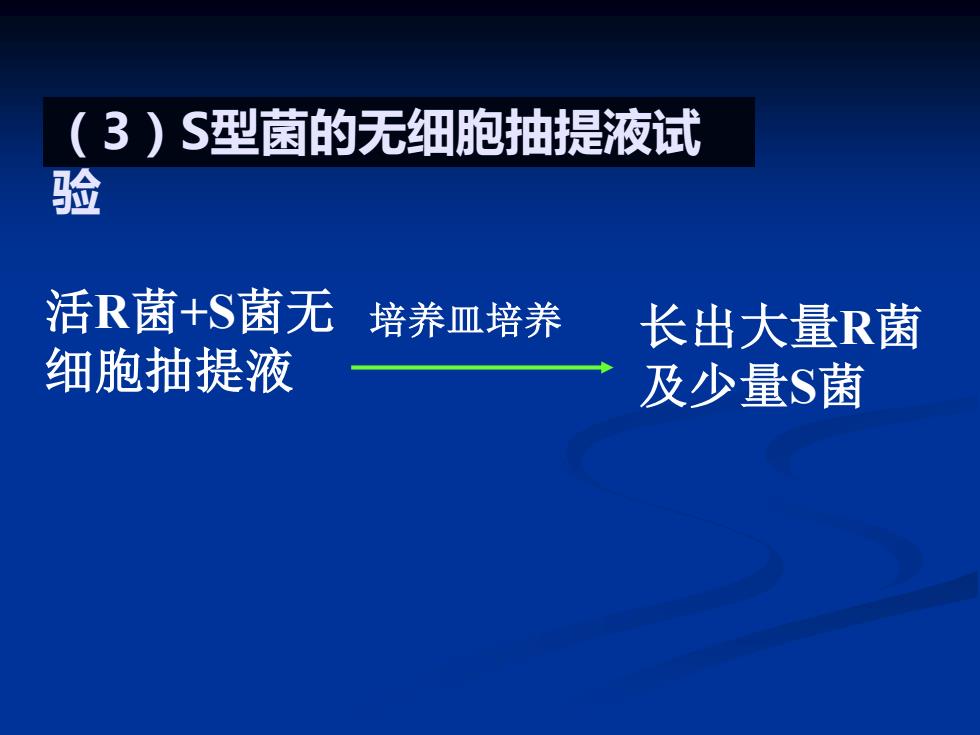 （3）S型菌的无细胞抽提液试验

活R菌+S菌无细胞抽提液

培养皿培养

长出大量R菌及少量S菌